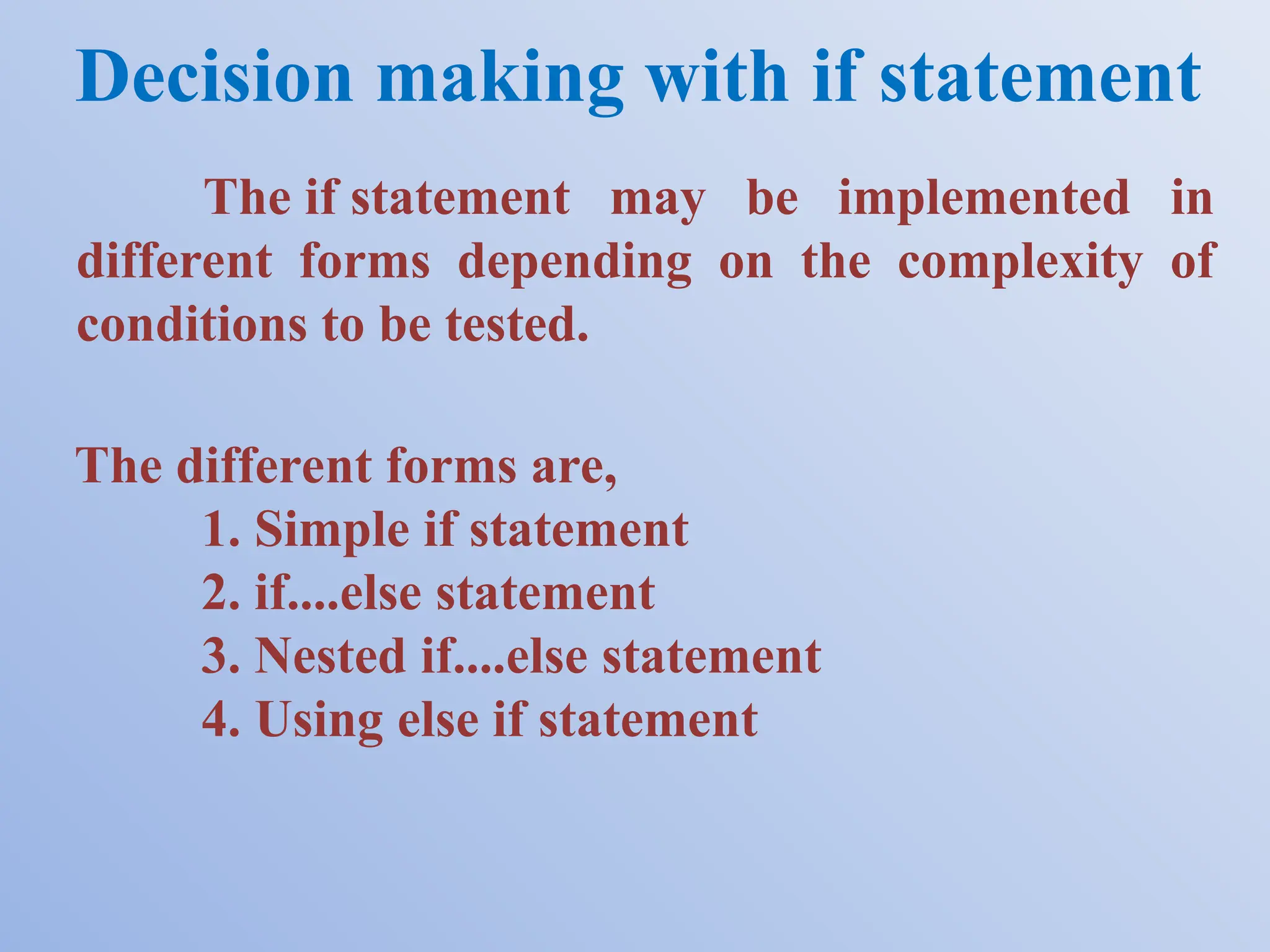 Decision making with if statement

The if statement may be implemented in different forms depending on the complexity of conditions to be tested.

The different forms are,
1. Simple if statement
2. if....else statement
3. Nested if....else statement
4. Using else if statement